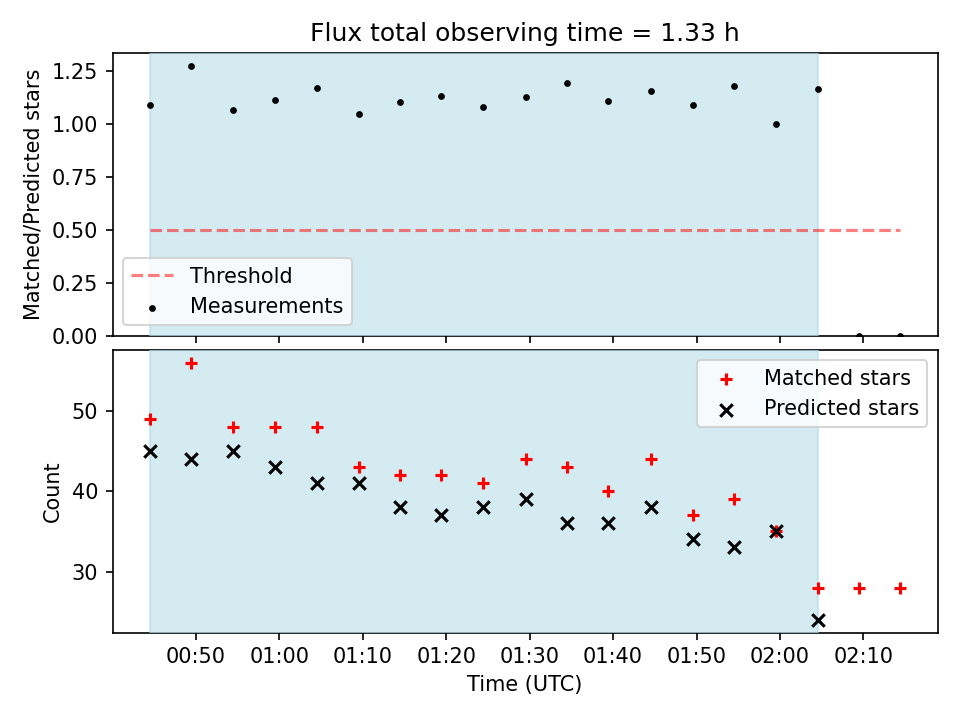 Flux total observing time = 1.33 h

Matched/Predicted stars

1.25
1.00
0.75
0.50
0.25
0.00

Threshold
Measurements

Count

50
40
30

Matched stars
Predicted stars

00:50 01:00 01:10 01:20 01:30 01:40 01:50 02:00 02:10

Time (UTC)